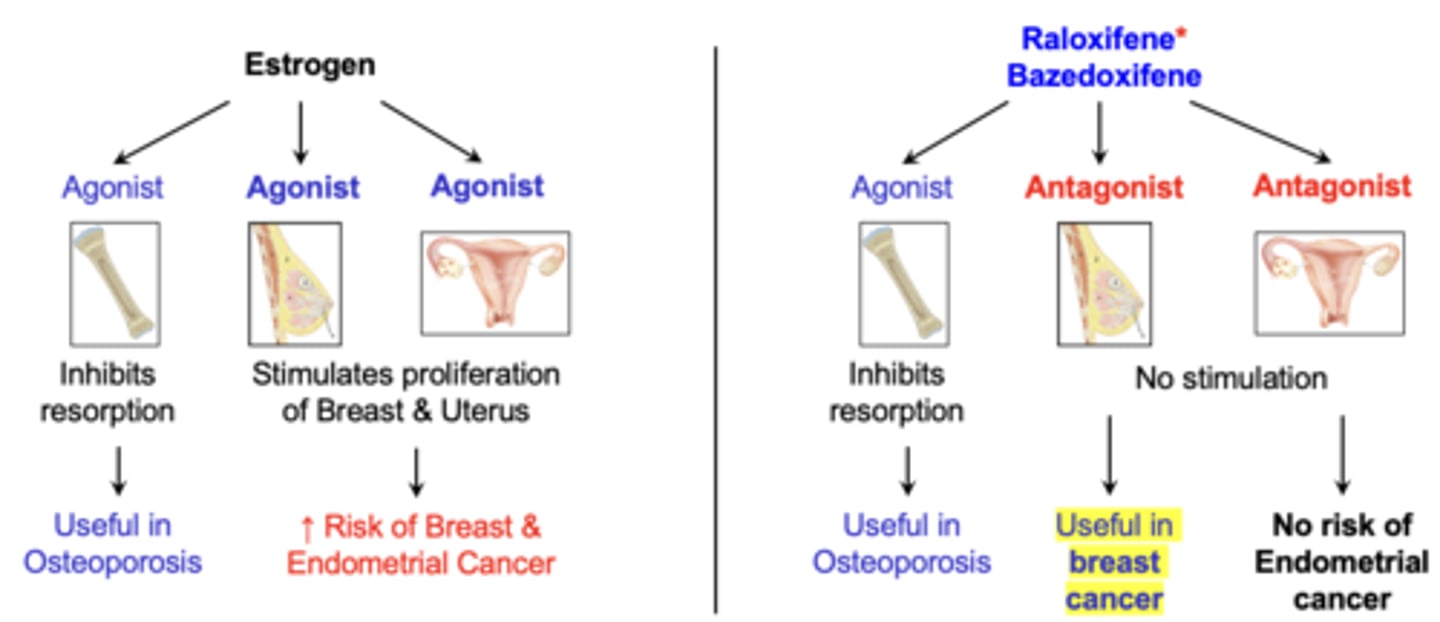 Estrogen

Agonist

Agonist

Agonist

Inhibits resorption

Stimulates proliferation of Breast & Uterus

Useful in Osteoporosis

↑ Risk of Breast & Endometrial Cancer

Raloxifene*
Bazedoxifene

Agonist

Antagonist

Antagonist

Inhibits resorption

No stimulation

Useful in Osteoporosis

Useful in breast cancer

No risk of Endometrial cancer